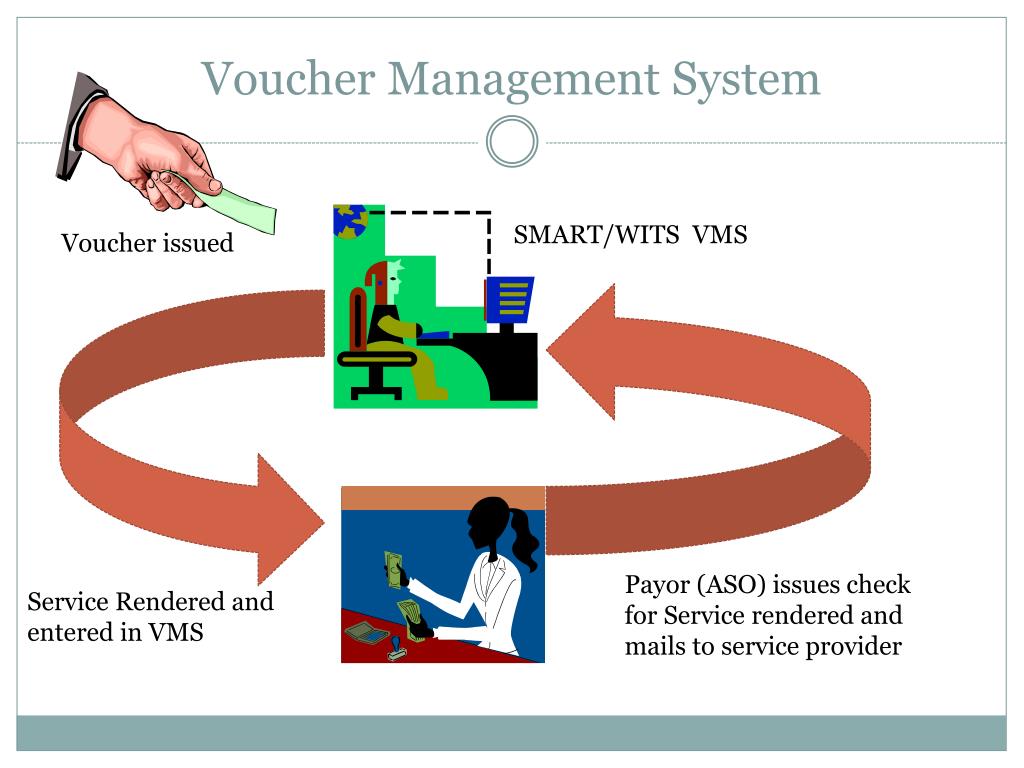 Voucher Management System

Voucher issued

SMART/WITS VMS

Service Rendered and entered in VMS

Payor (ASO) issues check for Service rendered and mails to service provider